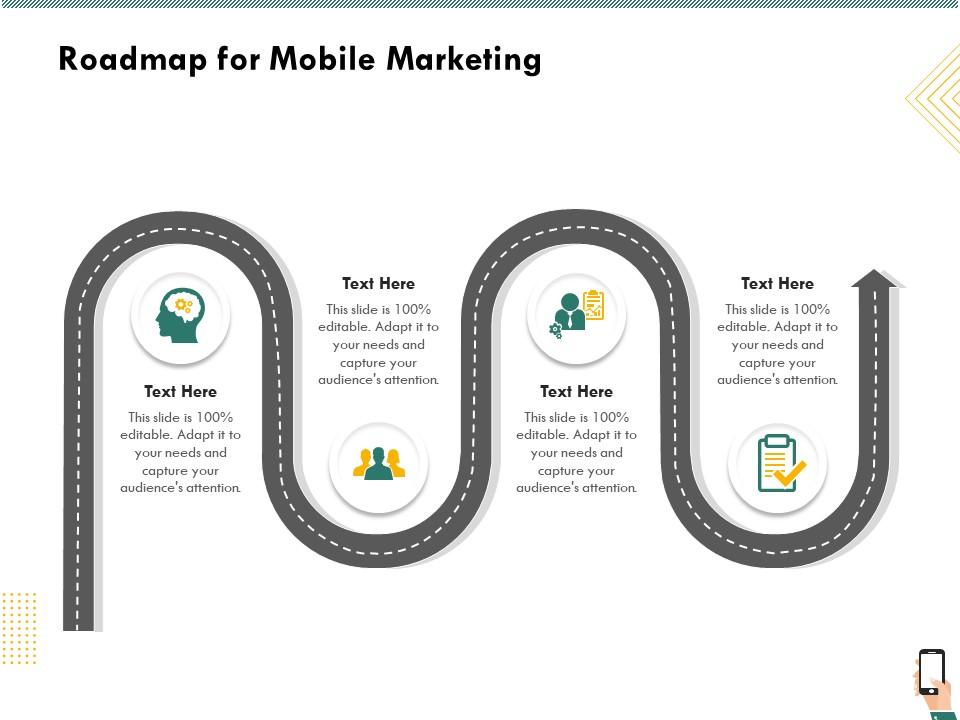 Roadmap for Mobile Marketing

Text Here
This slide is 100% editable. Adapt it to your needs and capture your audience's attention.

Text Here
This slide is 100% editable. Adapt it to your needs and capture your audience's attention.

Text Here
This slide is 100% editable. Adapt it to your needs and capture your audience's attention.

Text Here
This slide is 100% editable. Adapt it to your needs and capture your audience's attention.